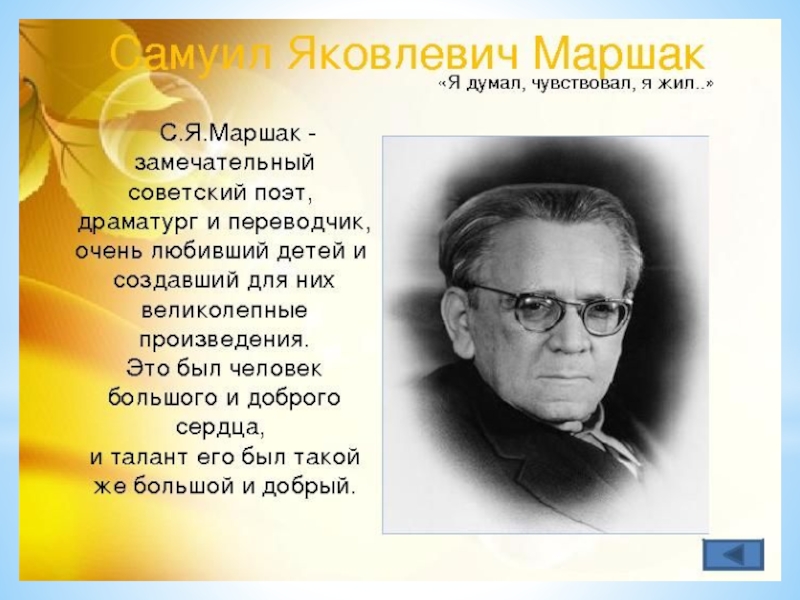 Самуил Яковлевич Маршак
«Я думал, чувствовал, я жил..»

С.Я.Маршак - замечательный советский поэт, драматург и переводчик, очень любивший детей и создавший для них великолепные произведения. Это был человек большого и доброго сердца, и талант его был такой же большой и добрый.